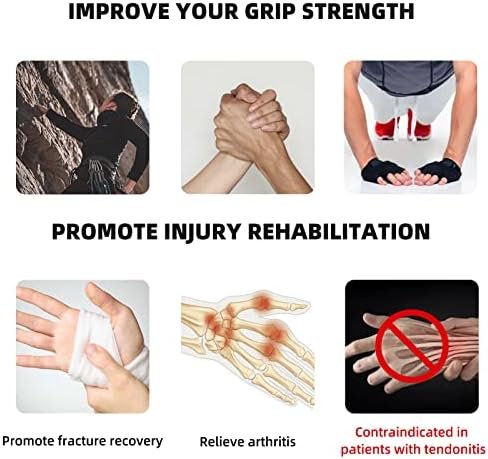 IMPROVE YOUR GRIP STRENGTH

PROMOTE INJURY REHABILITATION

Promote fracture recovery

Relieve arthritis

Contraindicated in patients with tendonitis